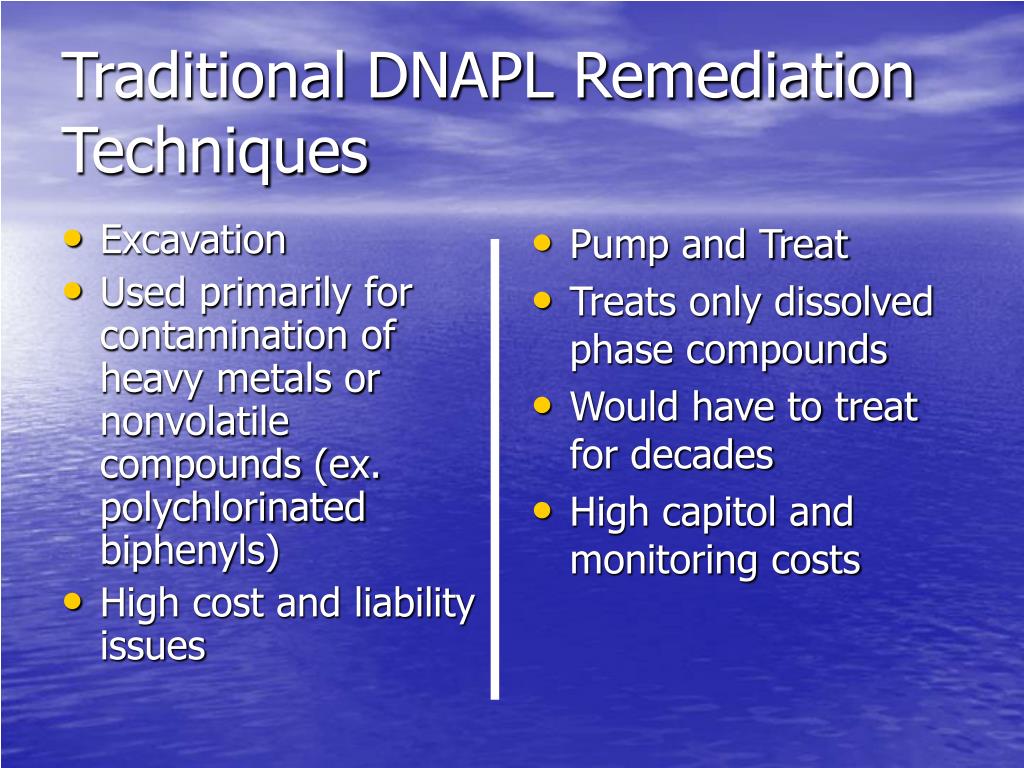 Traditional DNAPL Remediation Techniques

• Excavation
• Used primarily for contamination of heavy metals or nonvolatile compounds (ex. polychlorinated biphenyls)
• High cost and liability issues

• Pump and Treat
• Treats only dissolved phase compounds
• Would have to treat for decades
• High capitol and monitoring costs